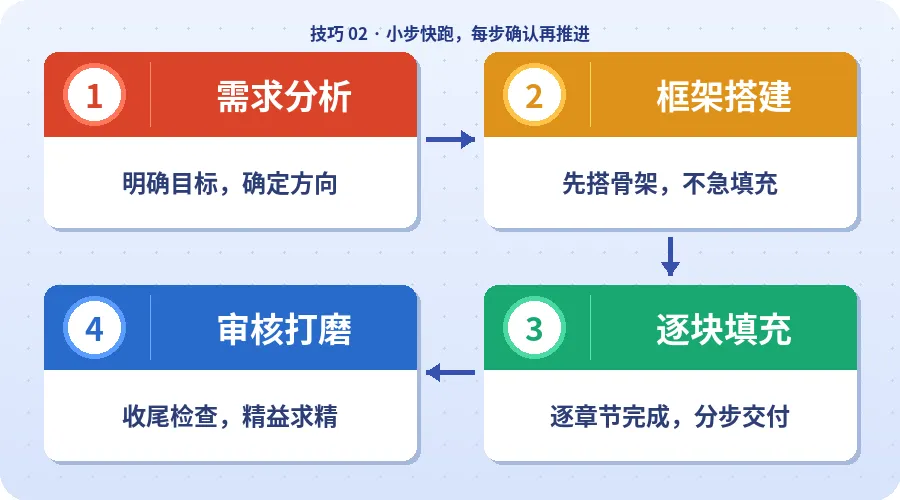 技巧 02 · 小步快跑，每步确认再推进

1 需求分析

明确目标，确定方向

2 框架搭建

先搭骨架，不急填充

3 逐块填充

逐章节完成，分步交付

4 审核打磨

收尾检查，精益求精